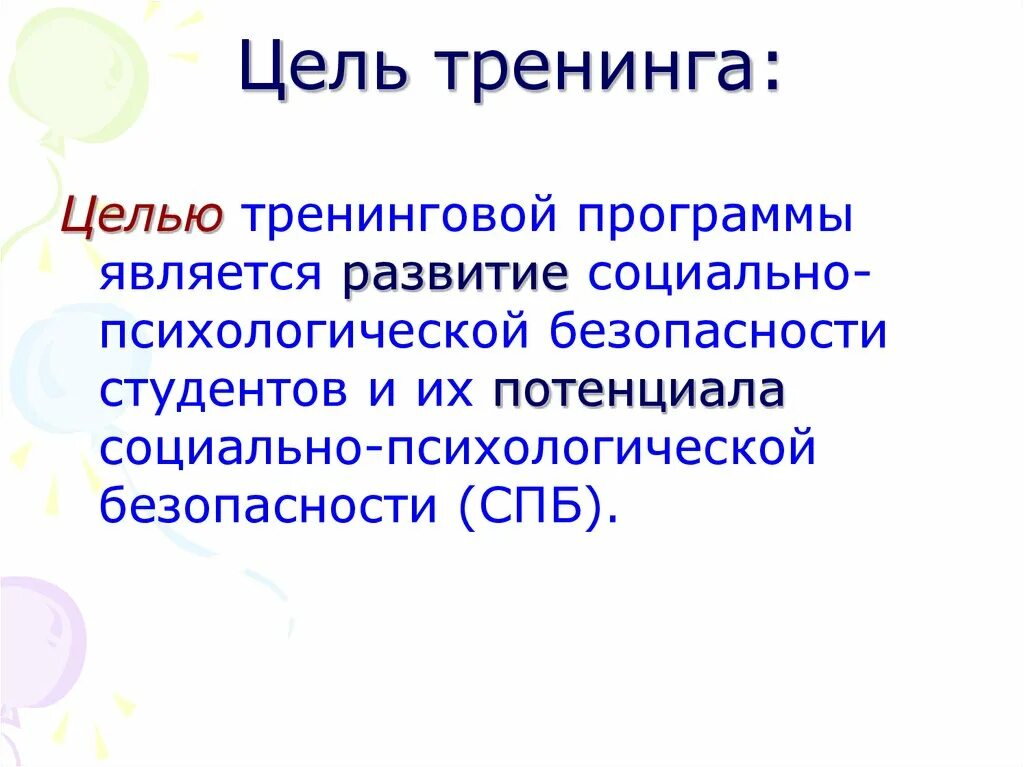 Цель тренинга:

Целью тренинговой программы является развитие социально-психологической безопасности студентов и их потенциала социально-психологической безопасности (СПБ).